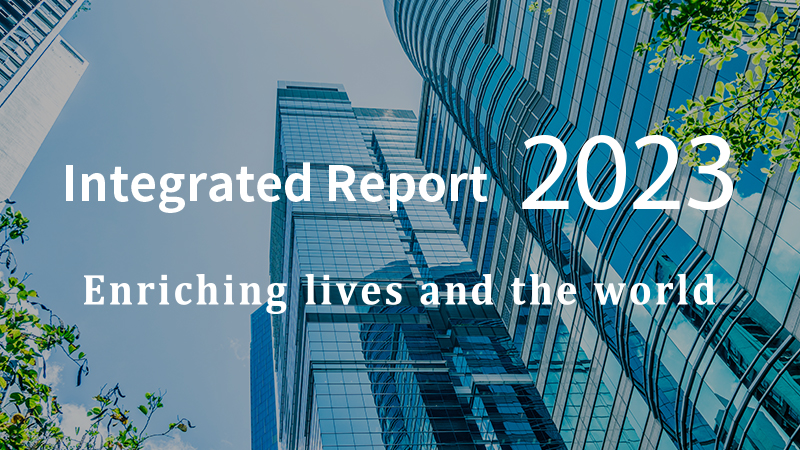 Integrated Report 2023

Enriching lives and the world